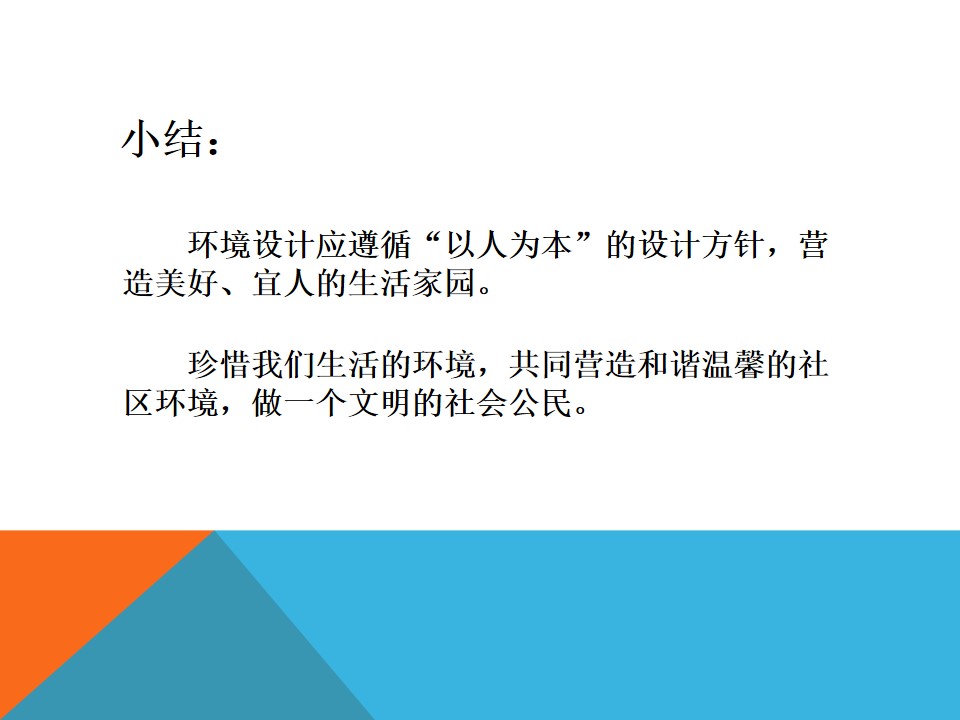 小结：

环境设计应遵循“以人为本”的设计方针，营造美好、宜人的生活家园。

珍惜我们生活的环境，共同营造和谐温馨的社区环境，做一个文明的社会公民。